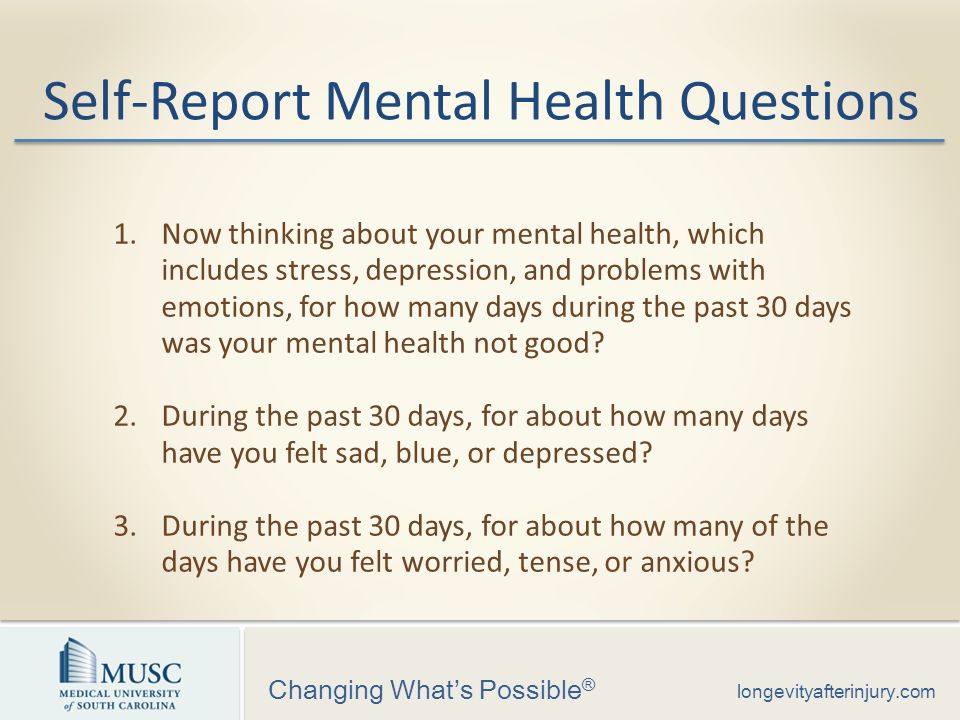 Self-Report Mental Health Questions

1. Now thinking about your mental health, which includes stress, depression, and problems with emotions, for how many days during the past 30 days was your mental health not good?

2. During the past 30 days, for about how many days have you felt sad, blue, or depressed?

3. During the past 30 days, for about how many of the days have you felt worried, tense, or anxious?

MUSC
MEDICAL UNIVERSITY of SOUTH CAROLINA

Changing What's Possible®

longevityafterinjury.com